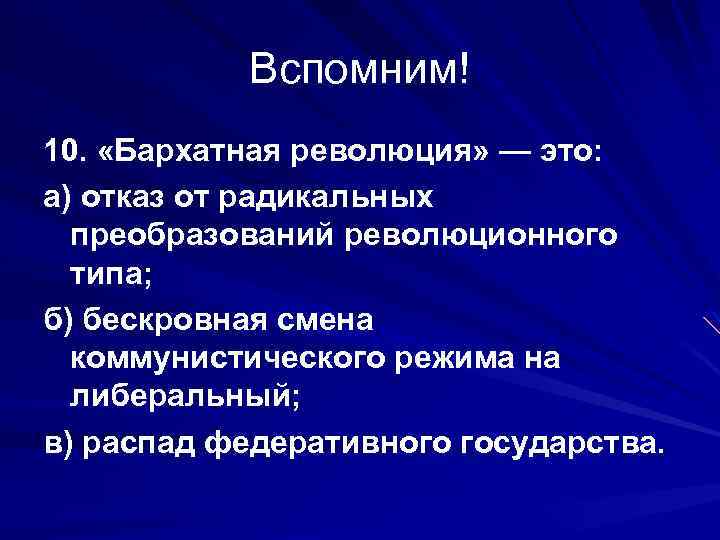 Вспомним!

10. «Бархатная революция» — это:

а) отказ от радикальных преобразований революционного типа;

б) бескровная смена коммунистического режима на либеральный;

в) распад федеративного государства.